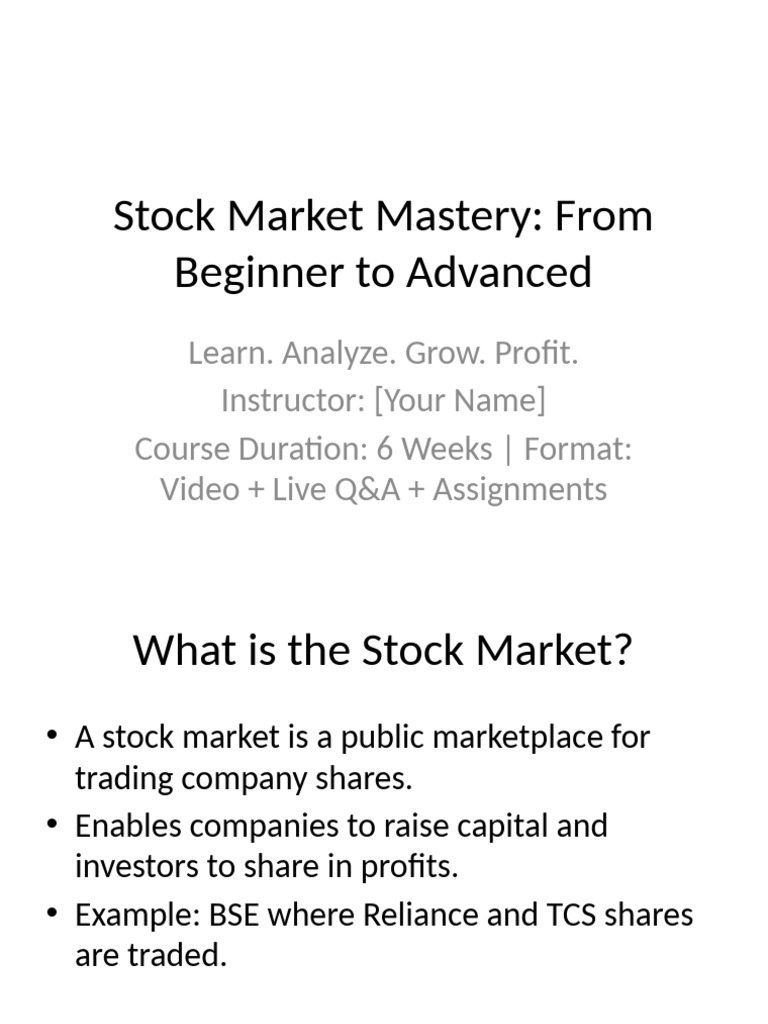 Stock Market Mastery: From Beginner to Advanced

Learn. Analyze. Grow. Profit.
Instructor: [Your Name]
Course Duration: 6 Weeks | Format: Video + Live Q&A + Assignments

What is the Stock Market?

• A stock market is a public marketplace for trading company shares.
• Enables companies to raise capital and investors to share in profits.
• Example: BSE where Reliance and TCS shares are traded.